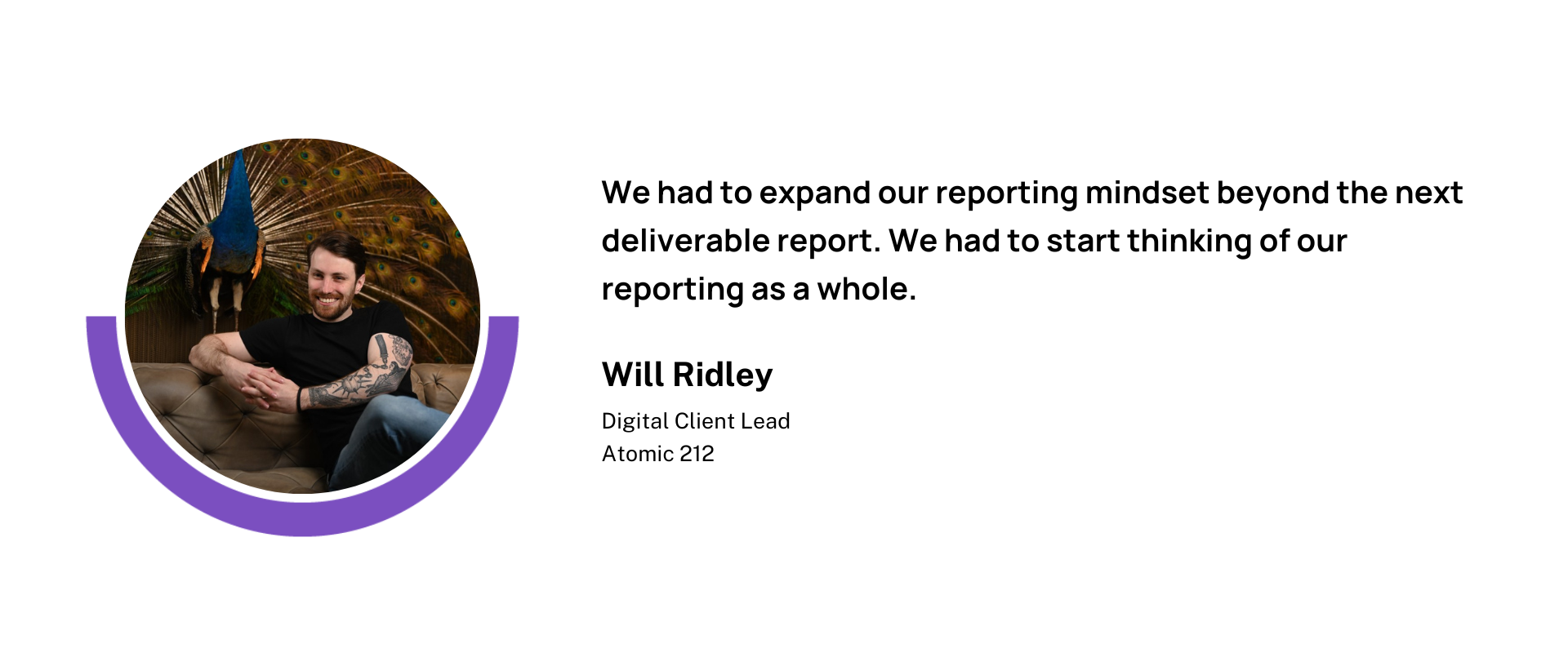 We had to expand our reporting mindset beyond the next deliverable report. We had to start thinking of our reporting as a whole.

Will Ridley

Digital Client Lead
Atomic 212